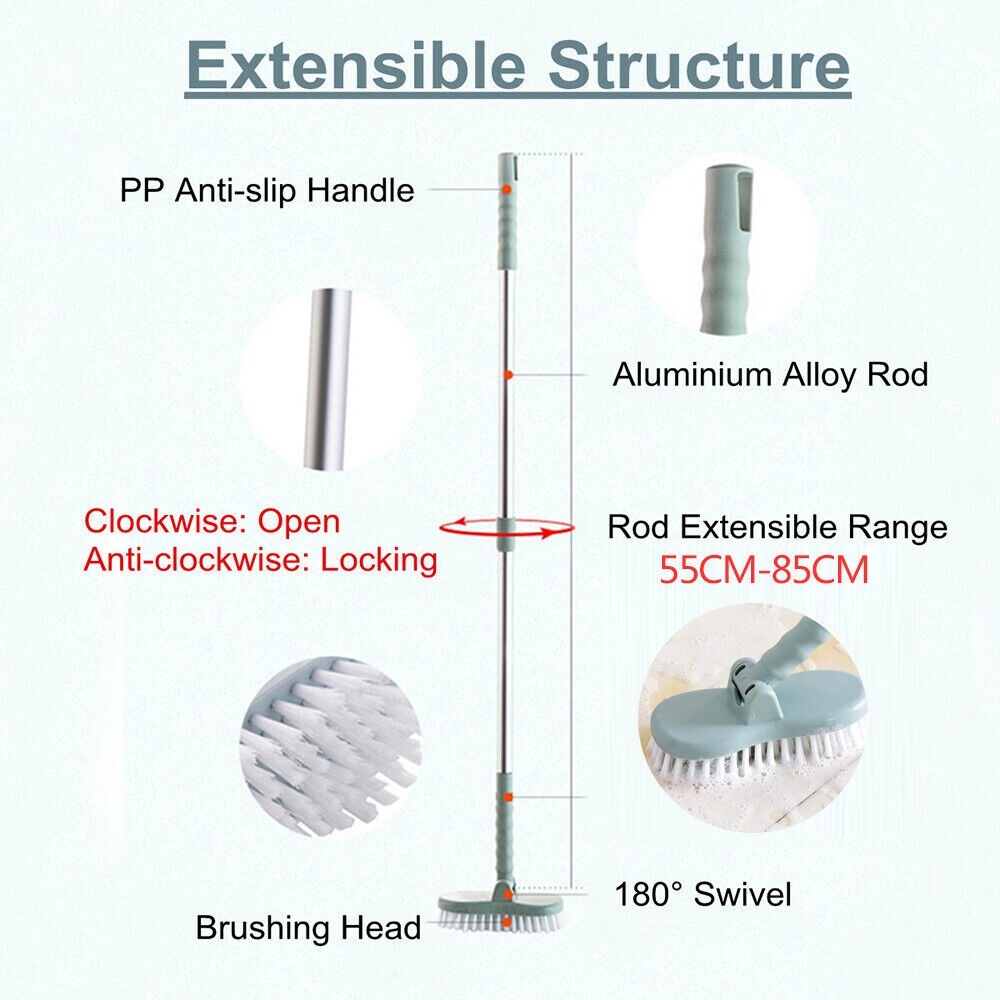 Extensible Structure

PP Anti-slip Handle

Aluminium Alloy Rod

Clockwise: Open
Anti-clockwise: Locking

Rod Extensible Range
55CM-85CM

180° Swivel

Brushing Head